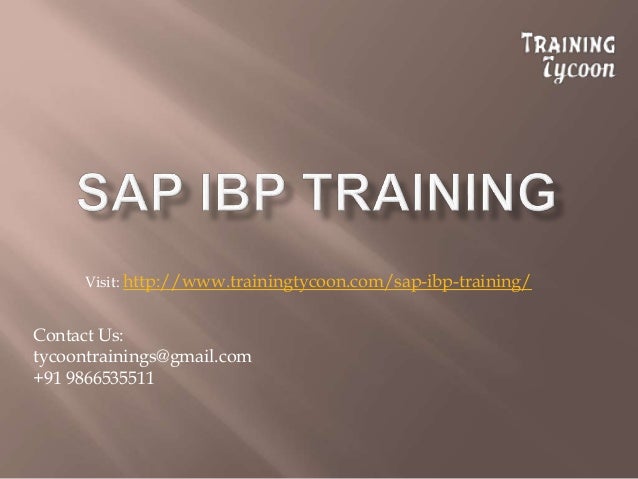 TRAINING
Tycoon

SAP IBP TRAINING

Visit: http://www.trainingtycoon.com/sap-ibp-training/

Contact Us:
tycoontrainings@gmail.com
+91 9866535511